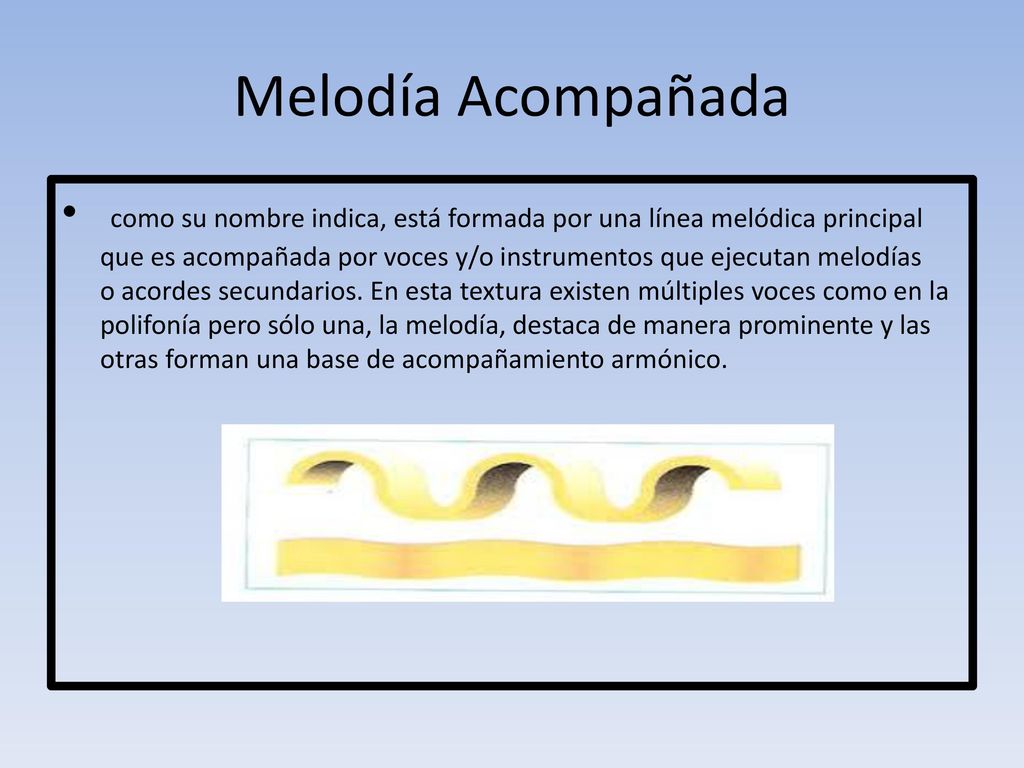 Melodía Acompañada

• como su nombre indica, está formada por una línea melódica principal que es acompañada por voces y/o instrumentos que ejecutan melodías o acordes secundarios. En esta textura existen múltiples voces como en la polifonía pero sólo una, la melodía, destaca de manera prominente y las otras forman una base de acompañamiento armónico.